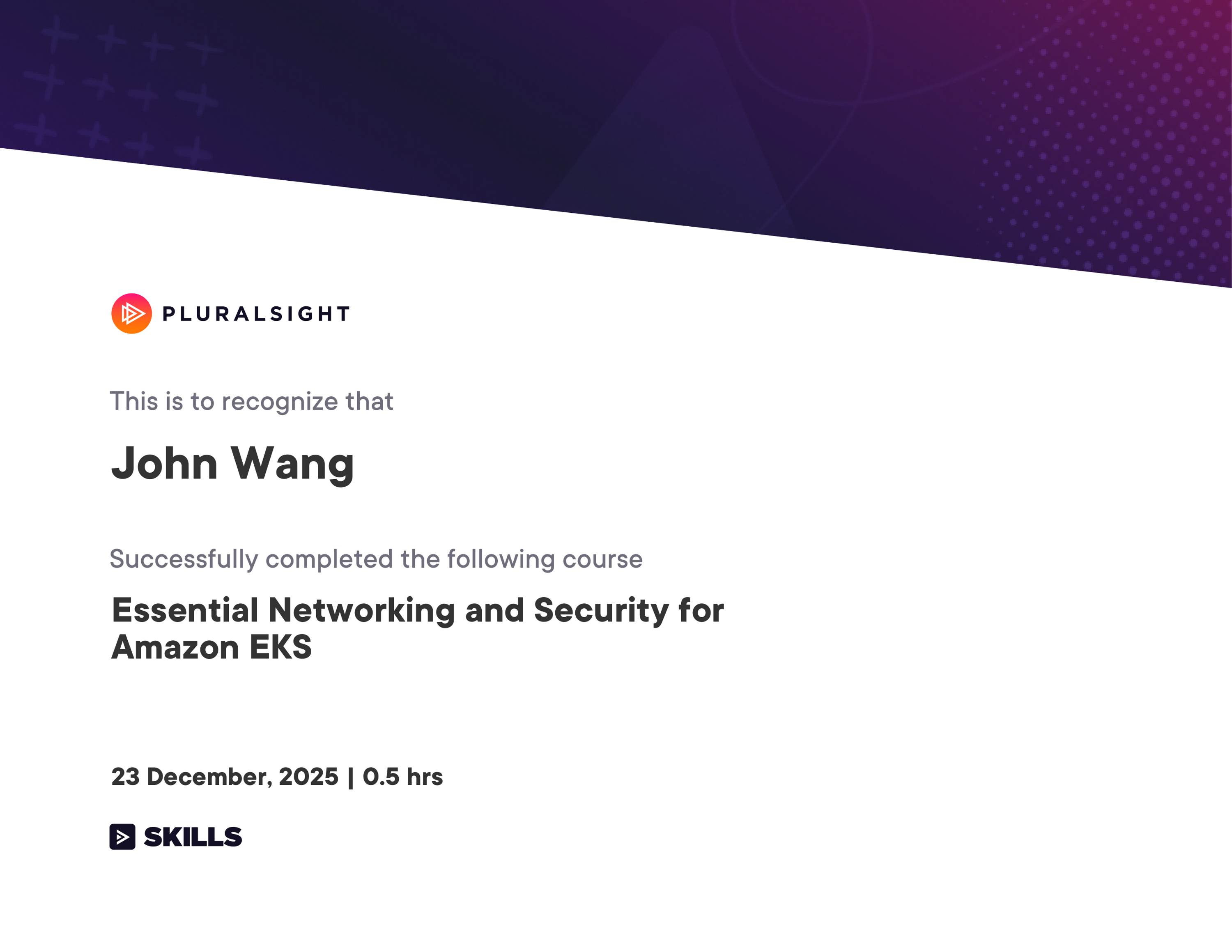 PLURALSIGHT

This is to recognize that

John Wang

Successfully completed the following course

Essential Networking and Security for Amazon EKS

23 December, 2025 | 0.5 hrs

SKILLS